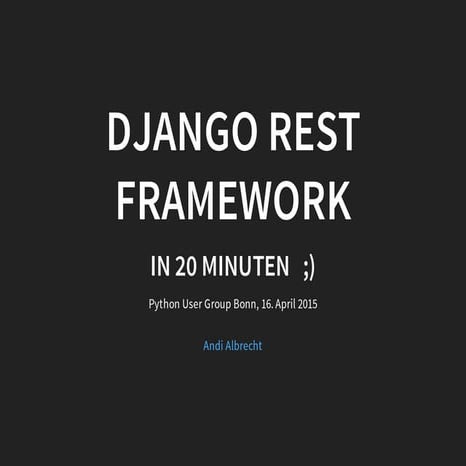 DJANGO REST FRAMEWORK

IN 20 MINUTEN ;)

Python User Group Bonn, 16. April 2015

Andi Albrecht